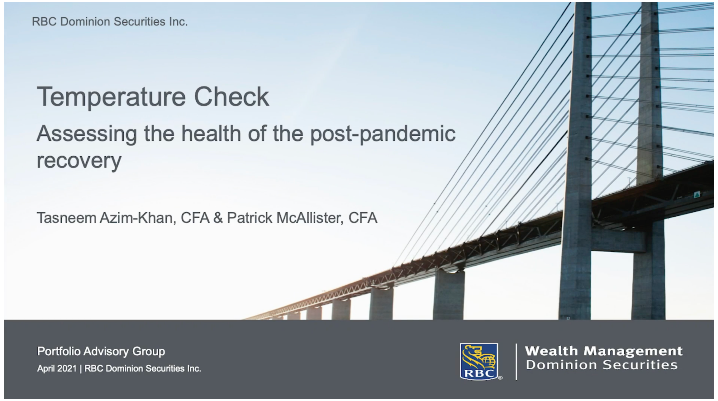 RBC Dominion Securities Inc.

Temperature Check

Assessing the health of the post-pandemic recovery

Tasneem Azim-Khan, CFA & Patrick McAllister, CFA

Portfolio Advisory Group

April 2021 | RBC Dominion Securities Inc.

RBC

Wealth Management
Dominion Securities